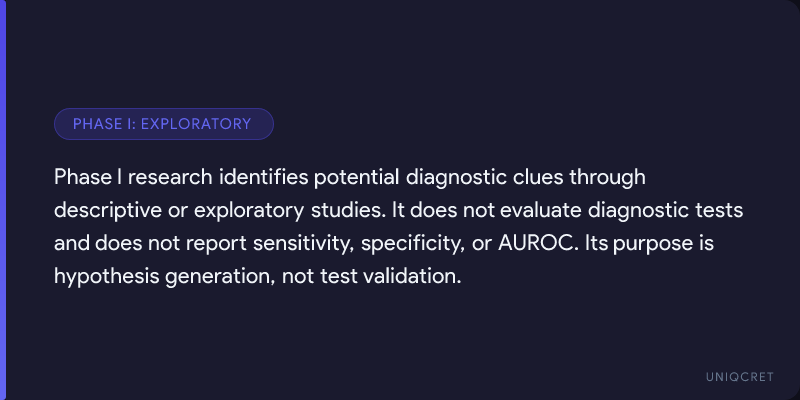 PHASE I: EXPLORATORY

Phase I research identifies potential diagnostic clues through descriptive or exploratory studies. It does not evaluate diagnostic tests and does not report sensitivity, specificity, or AUROC. Its purpose is hypothesis generation, not test validation.

UNIQCRET